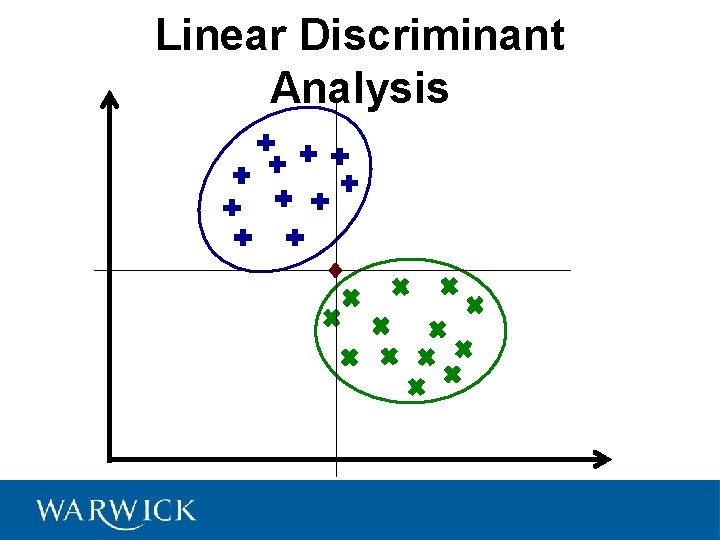 Linear Discriminant Analysis

WARWICK